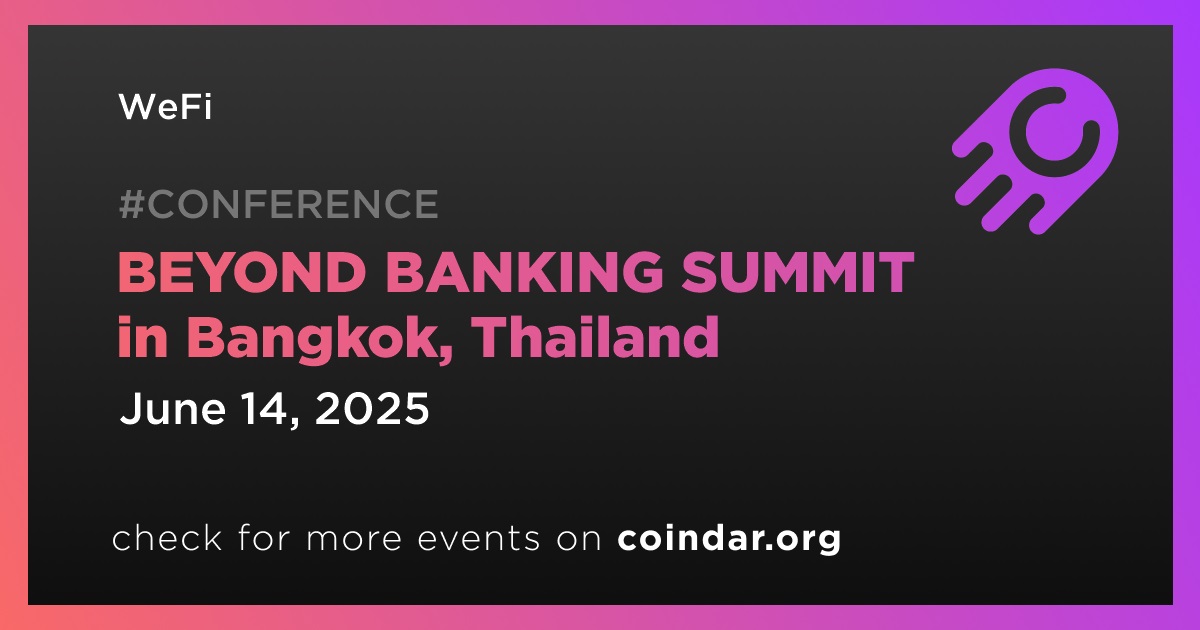 WeFi

#CONFERENCE

BEYOND BANKING SUMMIT in Bangkok, Thailand

June 14, 2025

check for more events on coindar.org